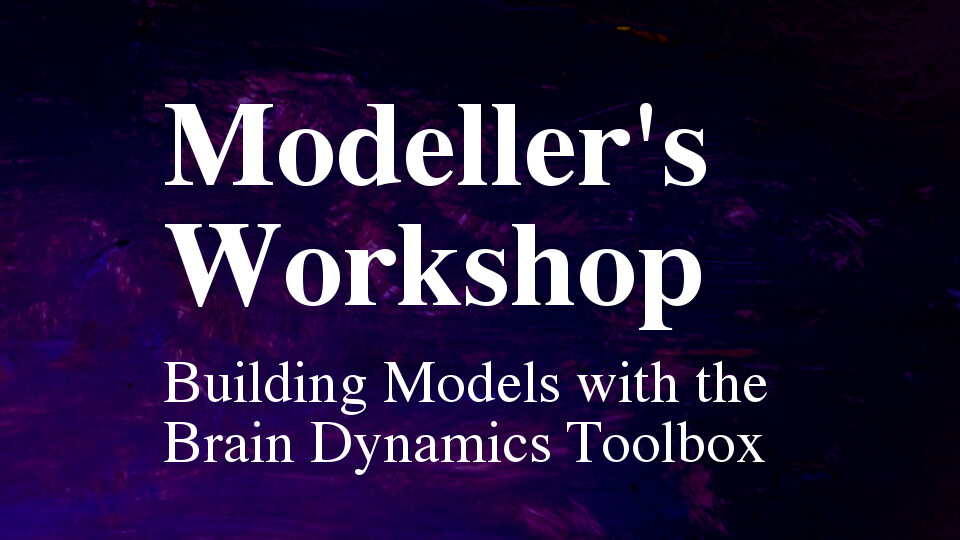 Modeller's Workshop

Building Models with the Brain Dynamics Toolbox